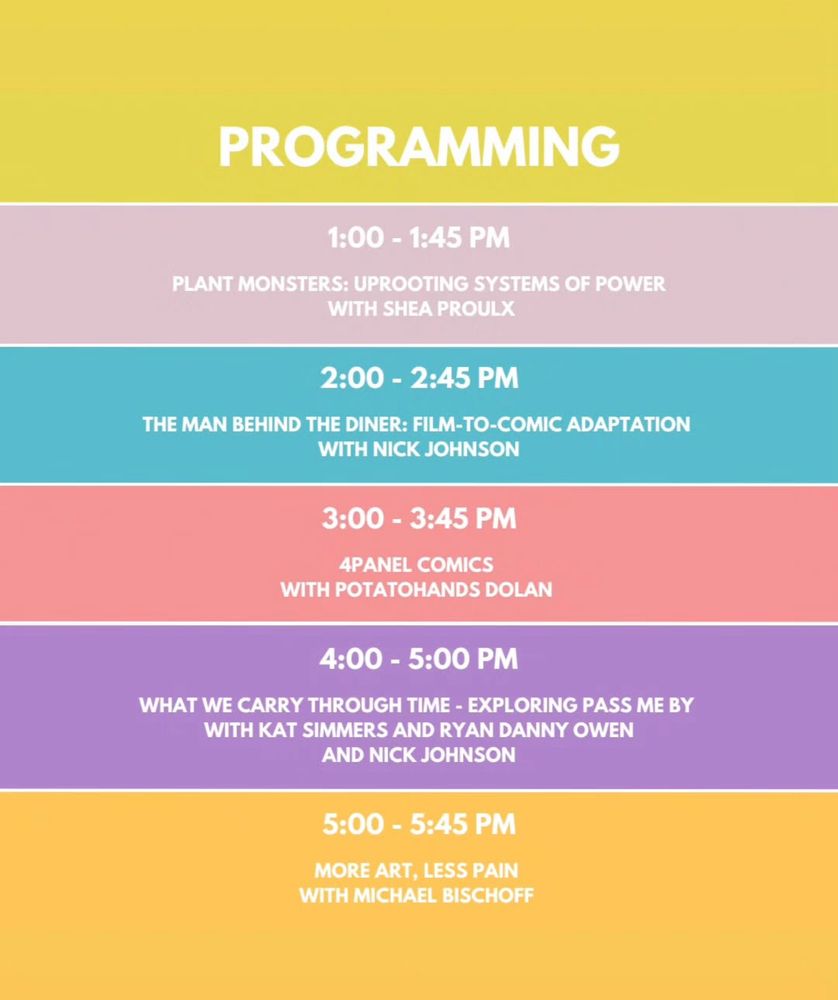 PROGRAMMING

1:00 - 1:45 PM

PLANT MONSTERS: UPROOTING SYSTEMS OF POWER WITH SHEA PROULX

2:00 - 2:45 PM

THE MAN BEHIND THE DINER: FILM-TO-COMIC ADAPTATION WITH NICK JOHNSON

3:00 - 3:45 PM

4PANEL COMICS WITH POTATOHANDS DOLAN

4:00 - 5:00 PM

WHAT WE CARRY THROUGH TIME - EXPLORING PASS ME BY WITH KAT SIMMERS AND RYAN DANNY OWEN AND NICK JOHNSON

5:00 - 5:45 PM

MORE ART, LESS PAIN WITH MICHAEL BISCHOFF